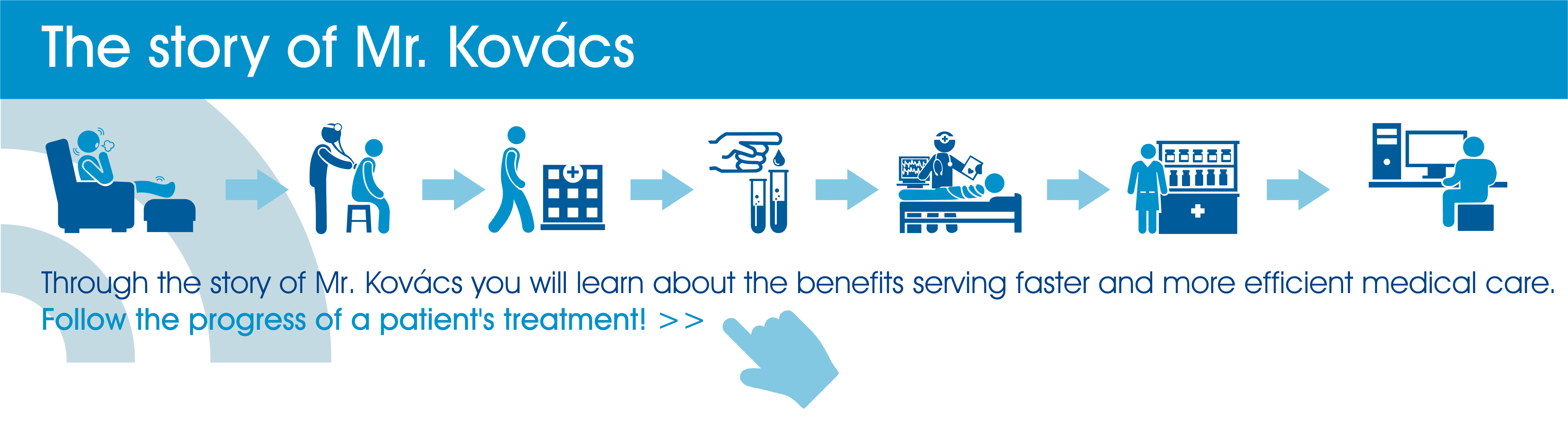 The story of Mr. Kovács

Through the story of Mr. Kovács you will learn about the benefits serving faster and more efficient medical care.
Follow the progress of a patient's treatment! >>